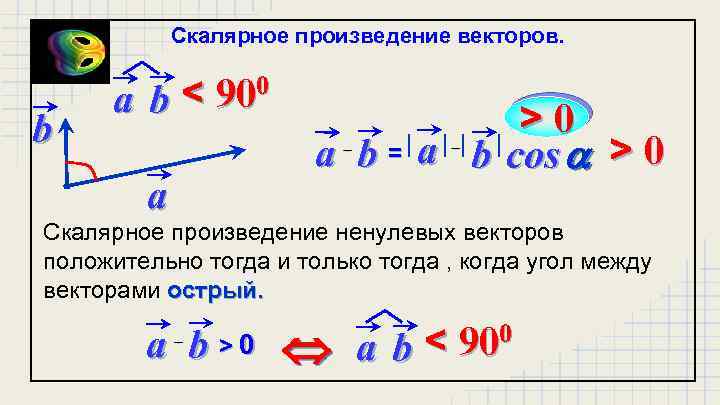 Скалярное произведение векторов.

$\widehat{\vec{a}\,\vec{b}} < 90^0$

$\vec{b}$

$\vec{a}$

$> 0$

$\vec{a} \cdot \vec{b} = |\vec{a}| \cdot |\vec{b}| \cos \alpha > 0$

Скалярное произведение ненулевых векторов положительно тогда и только тогда , когда угол между векторами острый.

$\vec{a} \cdot \vec{b} > 0 \Leftrightarrow \widehat{\vec{a}\,\vec{b}} < 90^0$